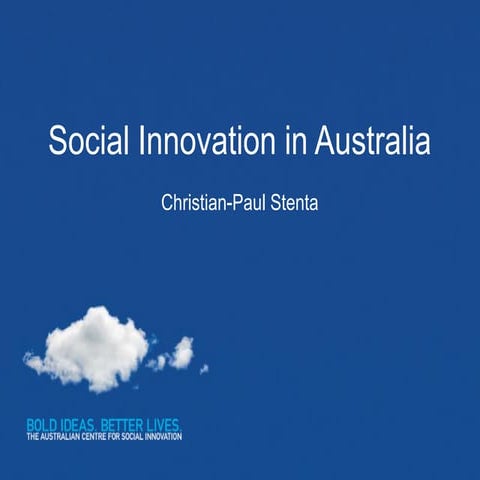 Social Innovation in Australia

Christian-Paul Stenta

BOLD IDEAS. BETTER LIVES.
THE AUSTRALIAN CENTRE FOR SOCIAL INNOVATION